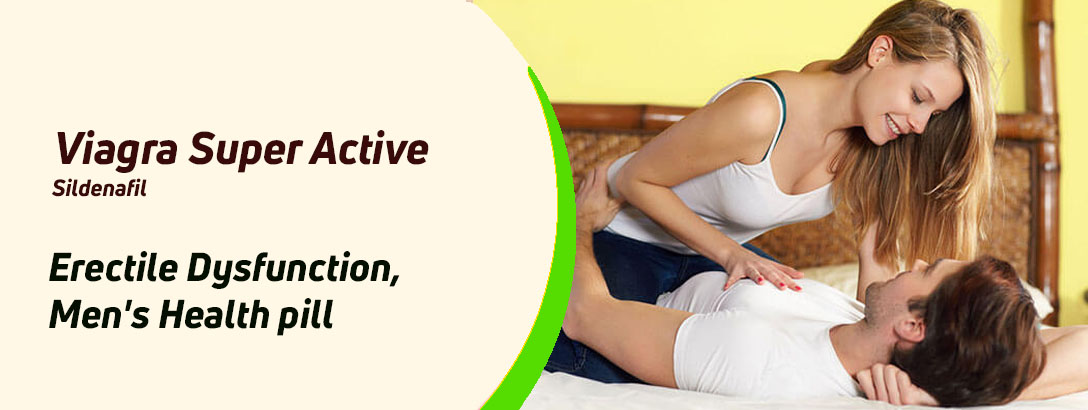 Viagra Super Active
Sildenafil

Erectile Dysfunction, Men's Health pill